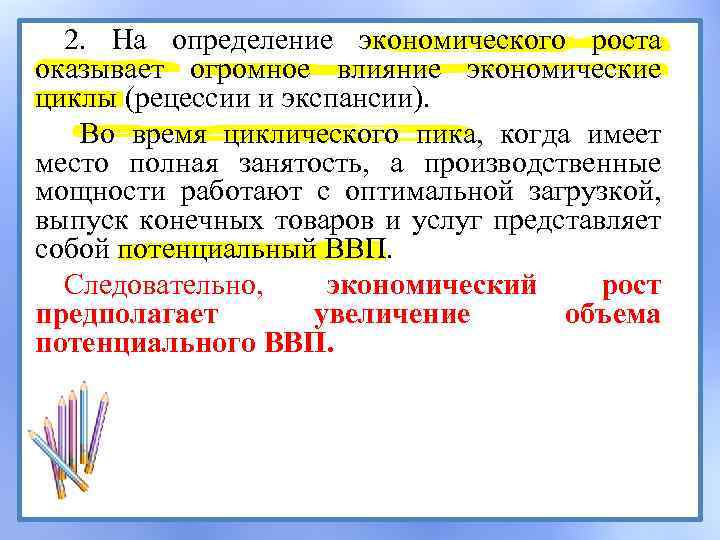 2. На определение экономического роста оказывает огромное влияние экономические циклы (рецессии и экспансии).

Во время циклического пика, когда имеет место полная занятость, а производственные мощности работают с оптимальной загрузкой, выпуск конечных товаров и услуг представляет собой потенциальный ВВП.

Следовательно, экономический рост предполагает увеличение объема потенциального ВВП.